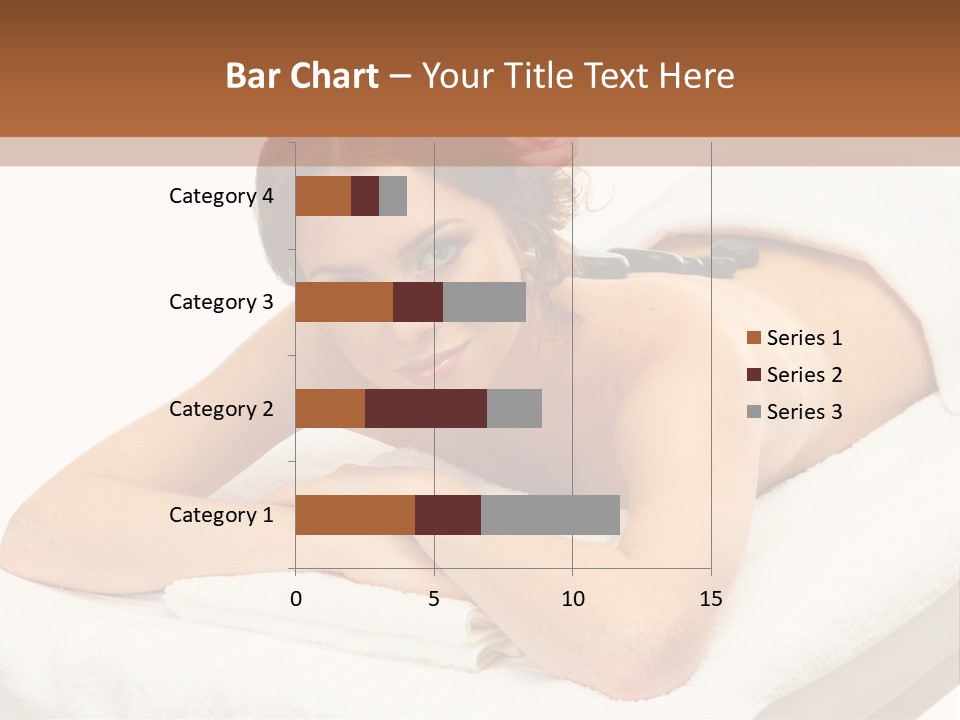 Bar Chart – Your Title Text Here

Category 4
Category 3
Category 2
Category 1

0
5
10
15

Series 1
Series 2
Series 3